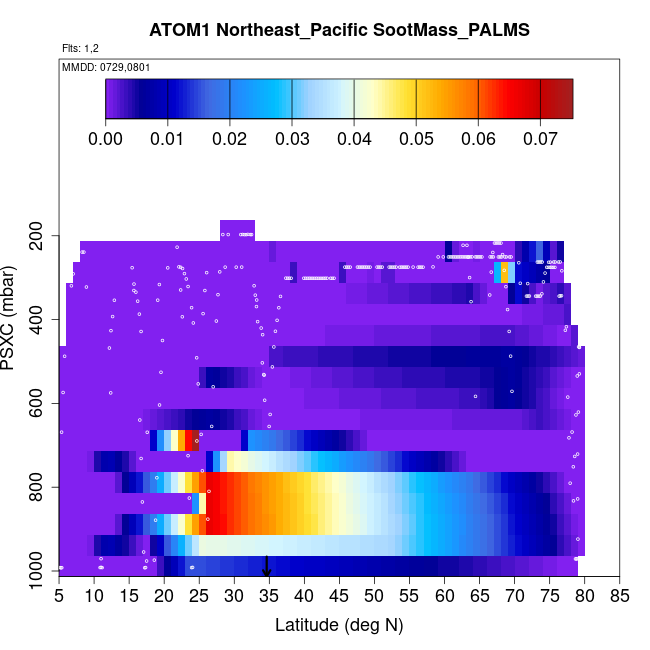 ATOM1 Northeast_Pacific SootMass_PALMS

Flts: 1,2

MMDD: 0729,0801

0.00 0.01 0.02 0.03 0.04 0.05 0.06 0.07

PSXC (mbar)

200
400
600
800
1000

5 10 15 20 25 30 35 40 45 50 55 60 65 70 75 80 85

Latitude (deg N)